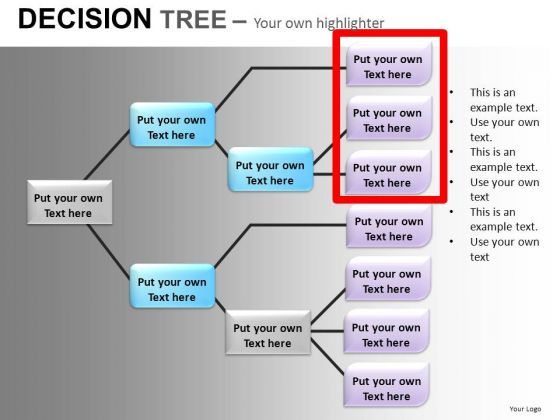 DECISION TREE – Your own highlighter

Put your own Text here

Put your own Text here

Put your own Text here

Put your own Text here

Put your own Text here

Put your own Text here

Put your own Text here

Put your own Text here

Put your own Text here

Put your own Text here

Put your own Text here

Put your own Text here

- This is an example text.
- Use your own text.
- This is an example text.
- Use your own text
- This is an example text.
- Use your own text

Your Logo